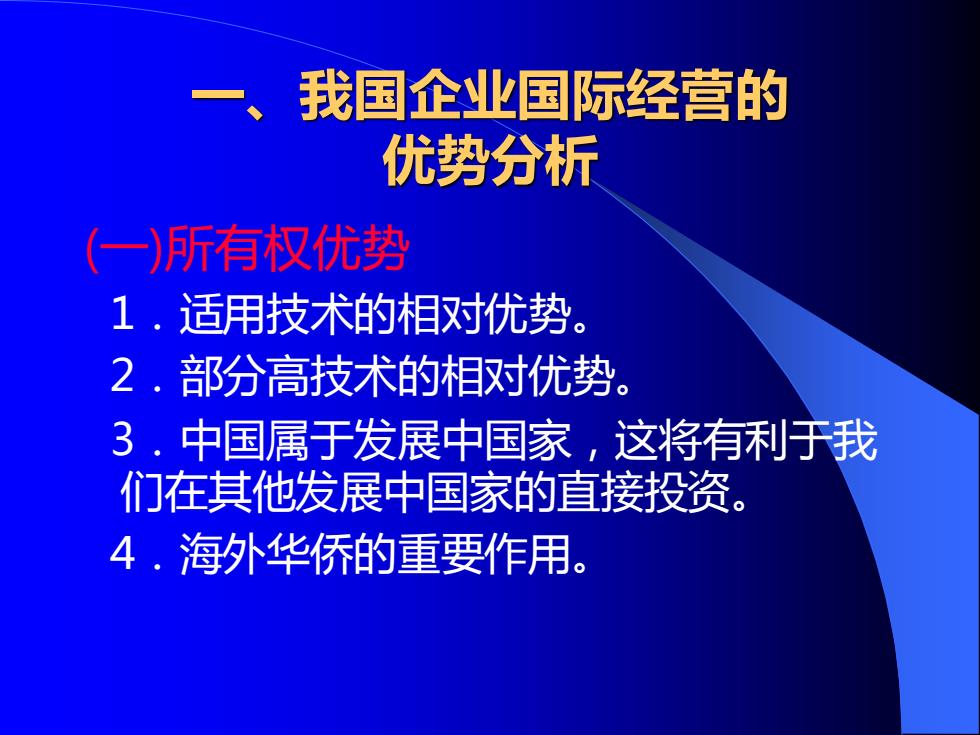 一、我国企业国际经营的优势分析

(一)所有权优势

1．适用技术的相对优势。

2．部分高技术的相对优势。

3．中国属于发展中国家，这将有利于我们在其他发展中国家的直接投资。

4．海外华侨的重要作用。